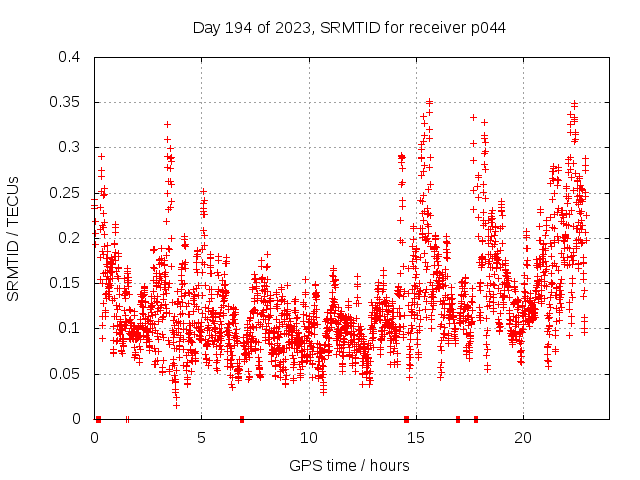 Day 194 of 2023, SRMTID for receiver p044

SRMTID / TECUs

0.4
0.35
0.3
0.25
0.2
0.15
0.1
0.05
0

0
5
10
15
20

GPS time / hours